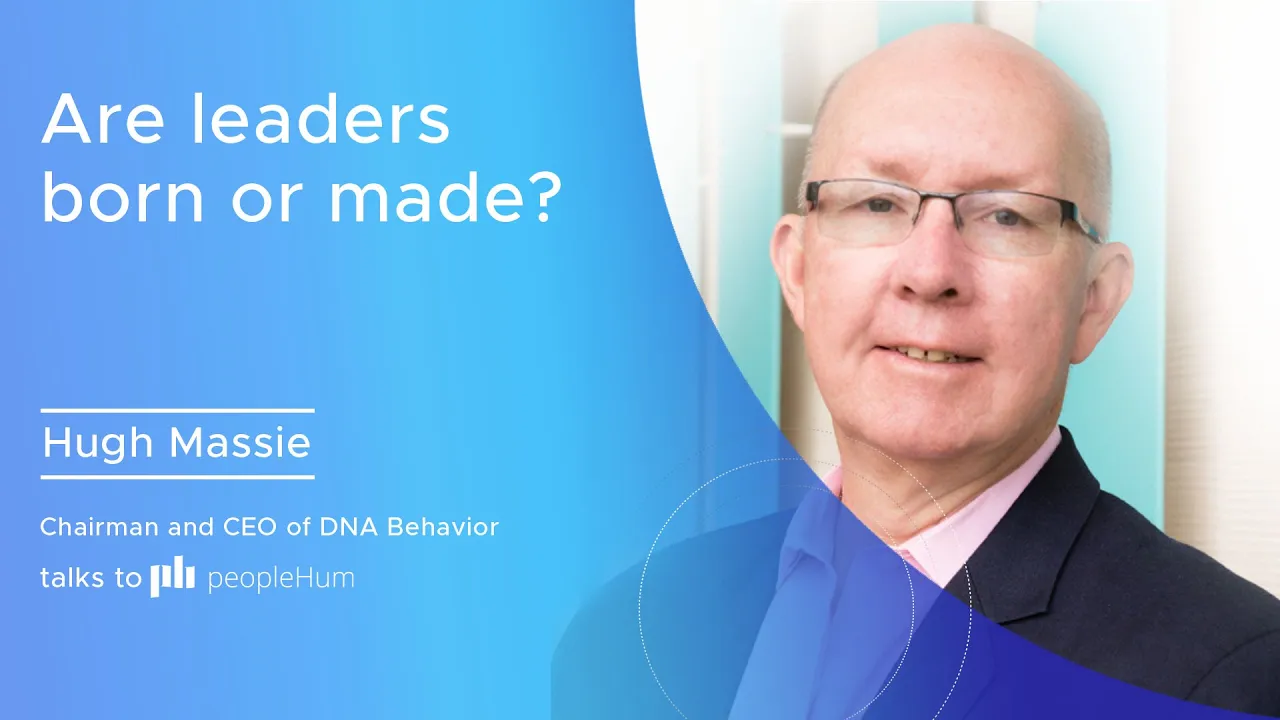 Are leaders born or made?

Hugh Massie

Chairman and CEO of DNA Behavior

talks to peopleHum